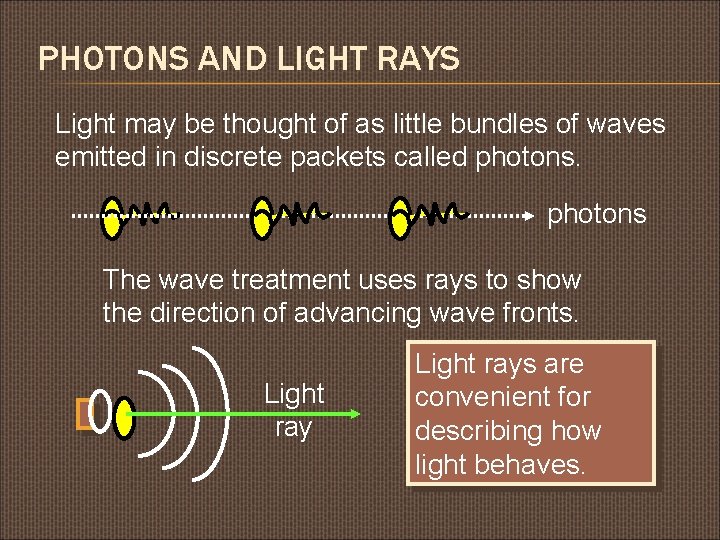 PHOTONS AND LIGHT RAYS

Light may be thought of as little bundles of waves emitted in discrete packets called photons.

photons

The wave treatment uses rays to show the direction of advancing wave fronts.

Light ray

Light rays are convenient for describing how light behaves.